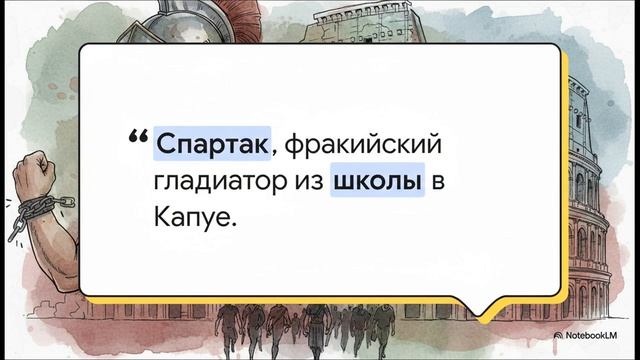 “ Спартак, фракийский гладиатор из школы в Капуе.

NotebookLM